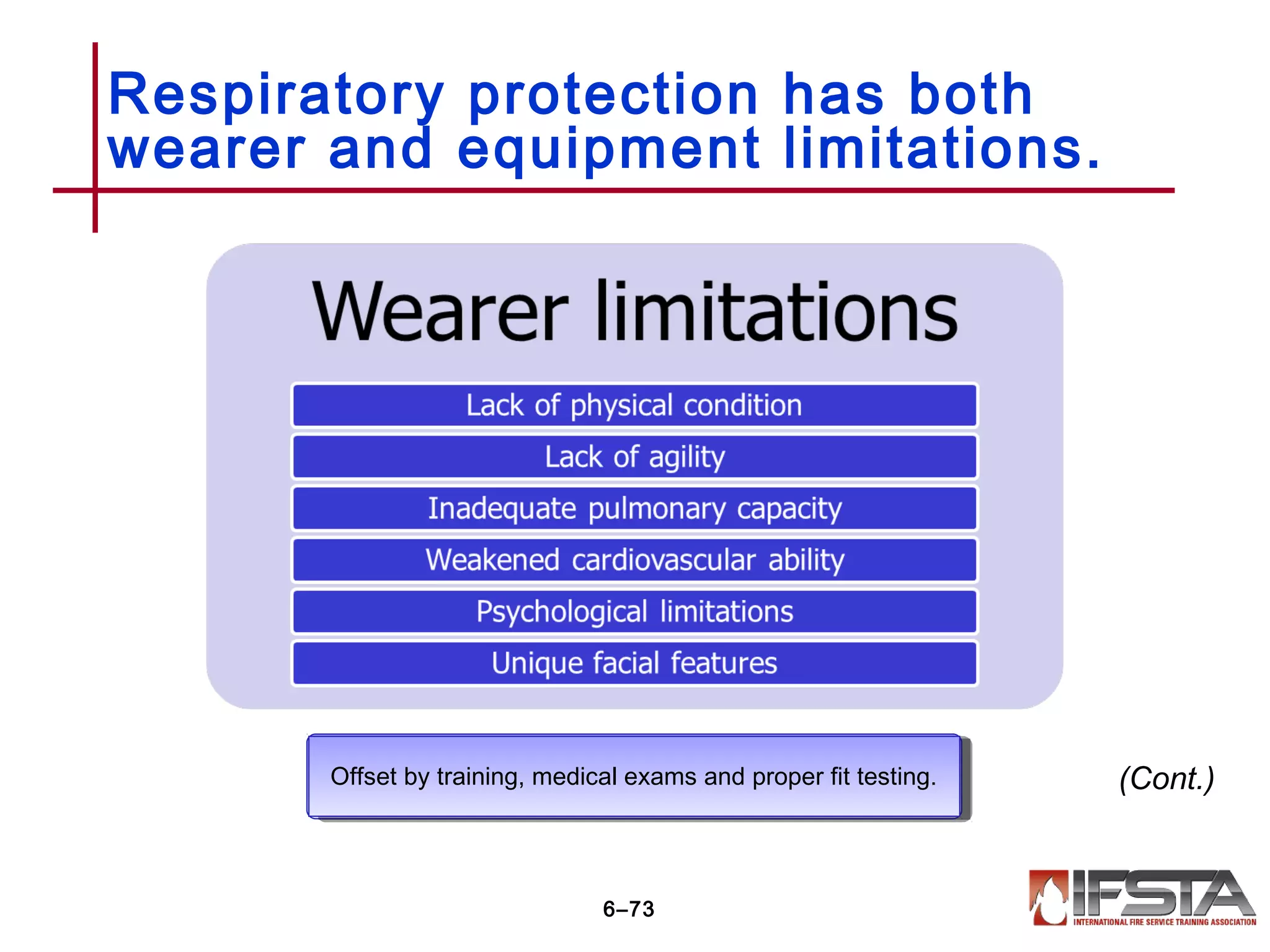 Respiratory protection has both wearer and equipment limitations.

Wearer limitations

Lack of physical condition

Lack of agility

Inadequate pulmonary capacity

Weakened cardiovascular ability

Psychological limitations

Unique facial features

Offset by training, medical exams and proper fit testing.

(Cont.)

6–73

IFSTA
INTERNATIONAL FIRE SERVICE TRAINING ASSOCIATION